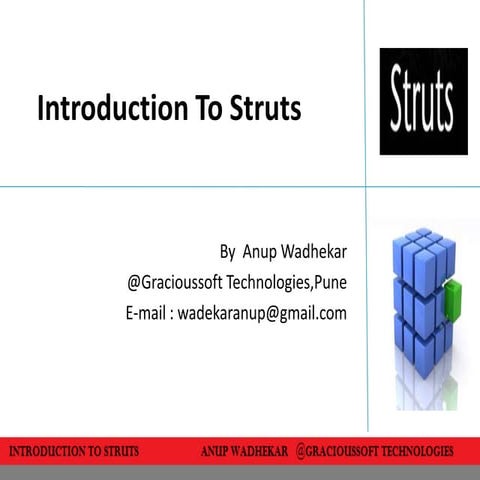 Introduction To Struts

Struts

By Anup Wadhekar
@Gracioussoft Technologies,Pune
E-mail : wadekaranup@gmail.com

INTRODUCTION TO STRUTS ANUP WADHEKAR @GRACIOUSSOFT TECHNOLOGIES